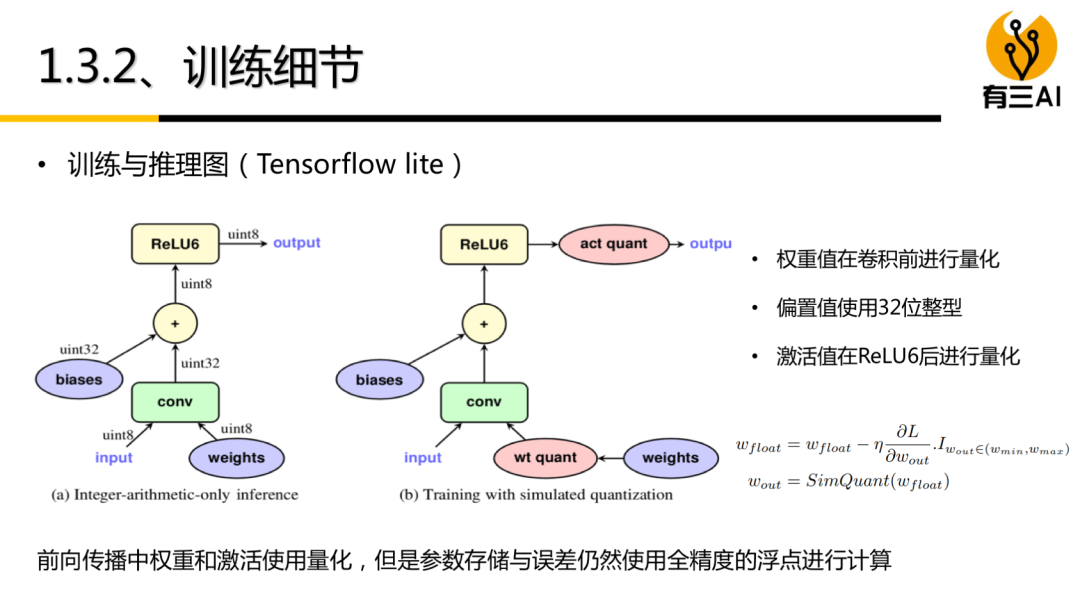 1.3.2、训练细节

有三AI

• 训练与推理图（Tensorflow lite）

ReLU6
uint8
output
uint8
+
uint32
uint32
biases
conv
uint8
uint8
input
weights
(a) Integer-arithmetic-only inference

ReLU6
act quant
outpu
+
biases
conv
input
wt quant
weights
(b) Training with simulated quantization

• 权重值在卷积前进行量化

• 偏置值使用32位整型

• 激活值在ReLU6后进行量化

$w_{float} = w_{float} - \eta \frac{\partial L}{\partial w_{out}} . I_{w_{out} \in (w_{min}, w_{max})}$
$w_{out} = SimQuant(w_{float})$

前向传播中权重和激活使用量化，但是参数存储与误差仍然使用全精度的浮点进行计算